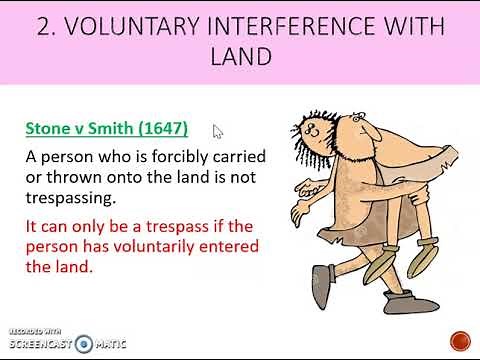 2. VOLUNTARY INTERFERENCE WITH LAND

Stone v Smith (1647)

A person who is forcibly carried or thrown onto the land is not trespassing.

It can only be a trespass if the person has voluntarily entered the land.

RECORDED WITH
SCREENCAST MATIC